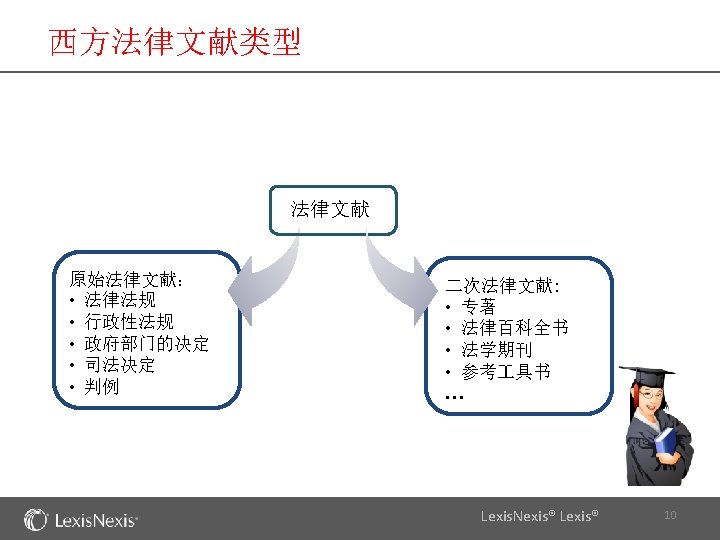 西方法律文献类型

法律文献

原始法律文献：
• 法律法规
• 行政性法规
• 政府部门的决定
• 司法决定
• 判例

二次法律文献：
• 专著
• 法律百科全书
• 法学期刊
• 参考工具书
…

LexisNexis®

LexisNexis® Lexis®

10